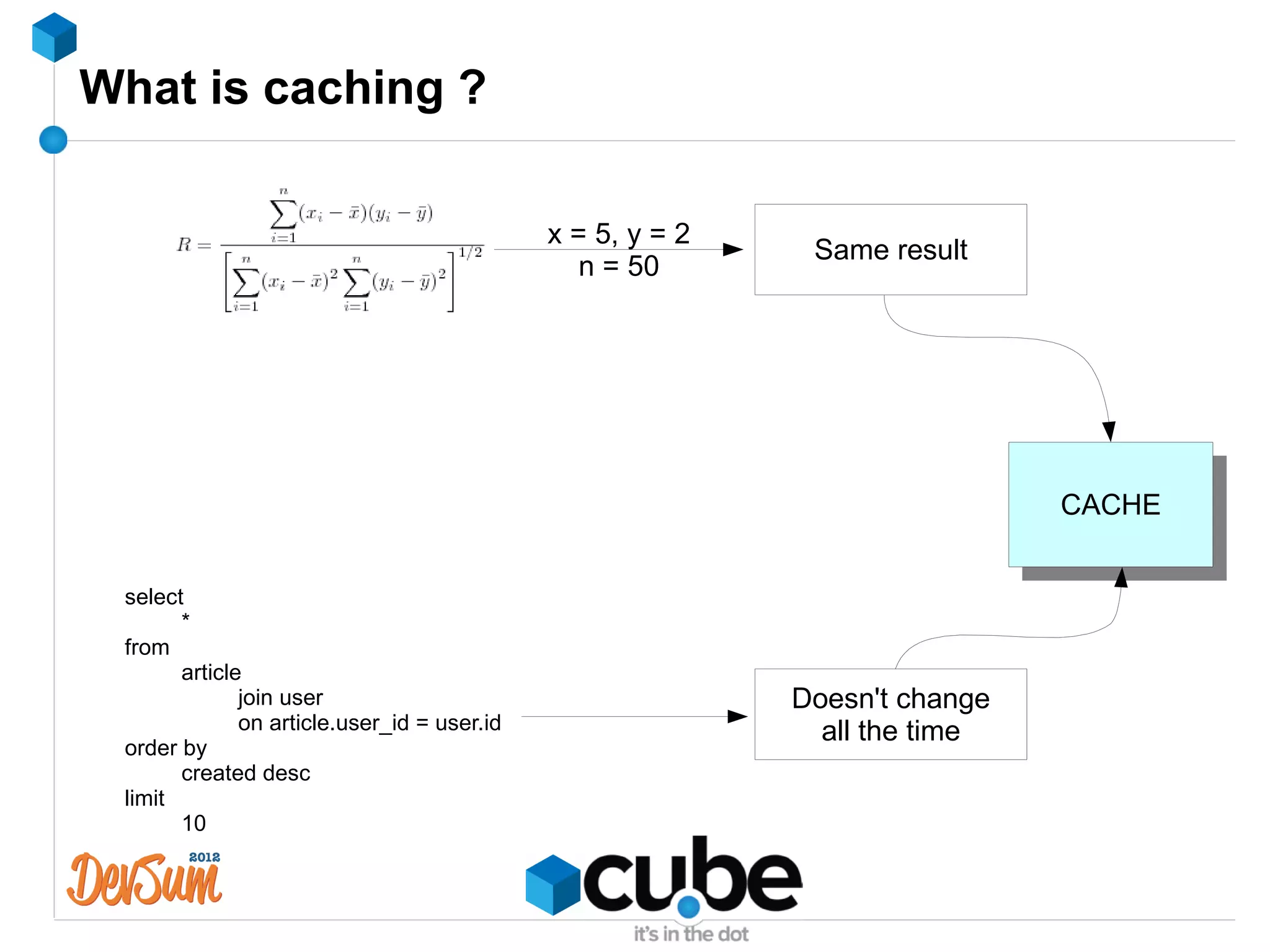 What is caching ?

$R = \frac{\sum_{i=1}^{n}(x_i - \bar{x})(y_i - \bar{y})}{\left[\sum_{i=1}^{n}(x_i - \bar{x})^2 \sum_{i=1}^{n}(y_i - \bar{y})^2\right]^{1/2}}$

x = 5, y = 2
n = 50

Same result

CACHE

select
*
from
article
join user
on article.user_id = user.id
order by
created desc
limit
10

Doesn't change all the time

DevSum 2012

cube
it's in the dot